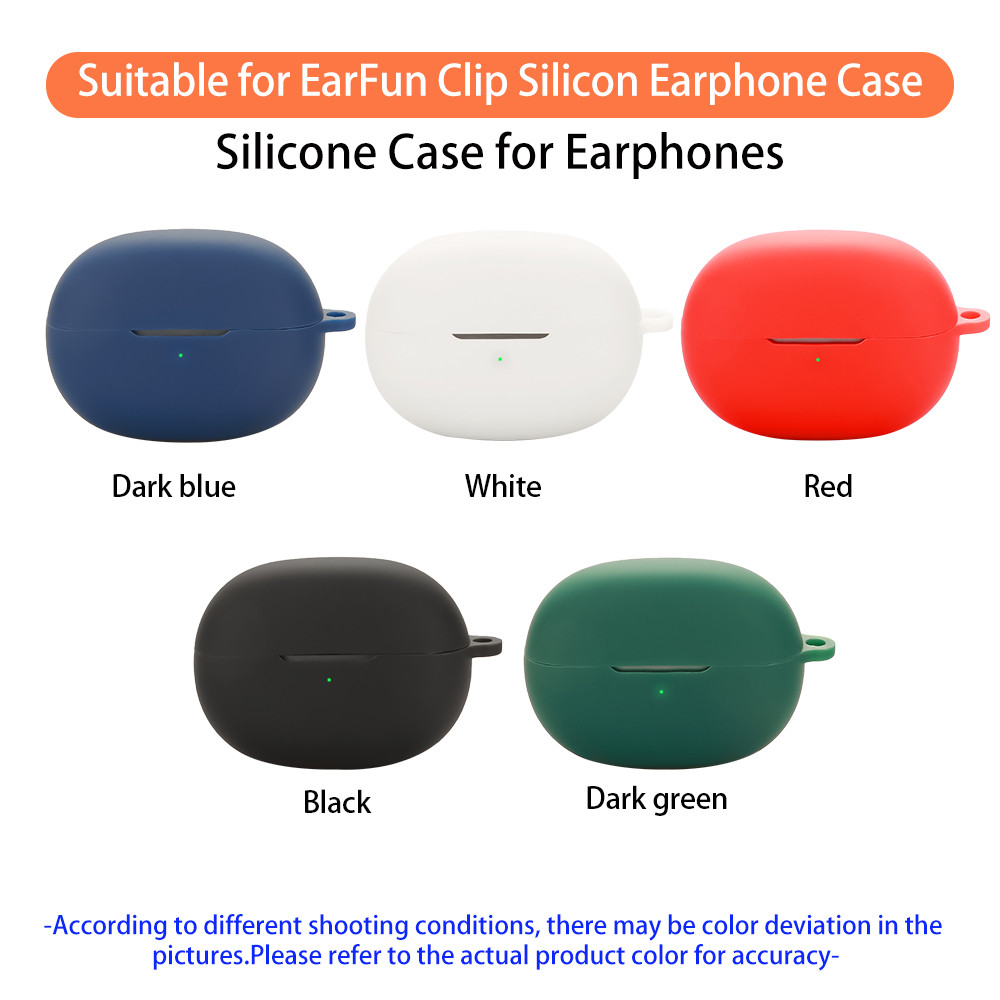 Suitable for EarFun Clip Silicon Earphone Case

Silicone Case for Earphones

Dark blue

White

Red

Black

Dark green

-According to different shooting conditions, there may be color deviation in the pictures.Please refer to the actual product color for accuracy-